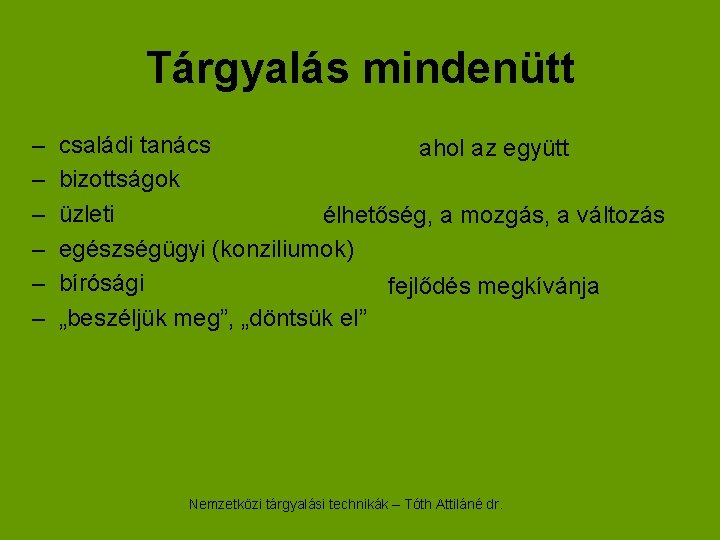 Tárgyalás mindenütt

– családi tanács
– bizottságok
– üzleti
– egészségügyi (konziliumok)
– bírósági
– „beszéljük meg”, „döntsük el”

ahol az együtt

élhetőség, a mozgás, a változás

fejlődés megkívánja

Nemzetközi tárgyalási technikák – Tóth Attiláné dr.